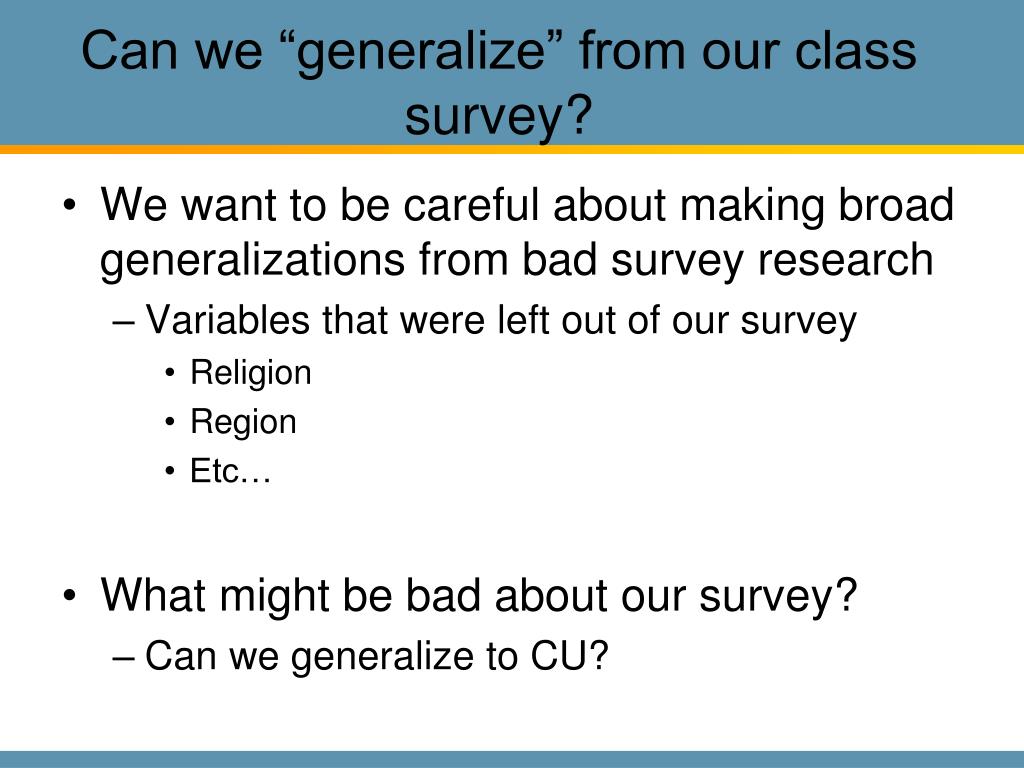 Can we “generalize” from our class survey?

• We want to be careful about making broad generalizations from bad survey research
– Variables that were left out of our survey
• Religion
• Region
• Etc…

• What might be bad about our survey?
– Can we generalize to CU?